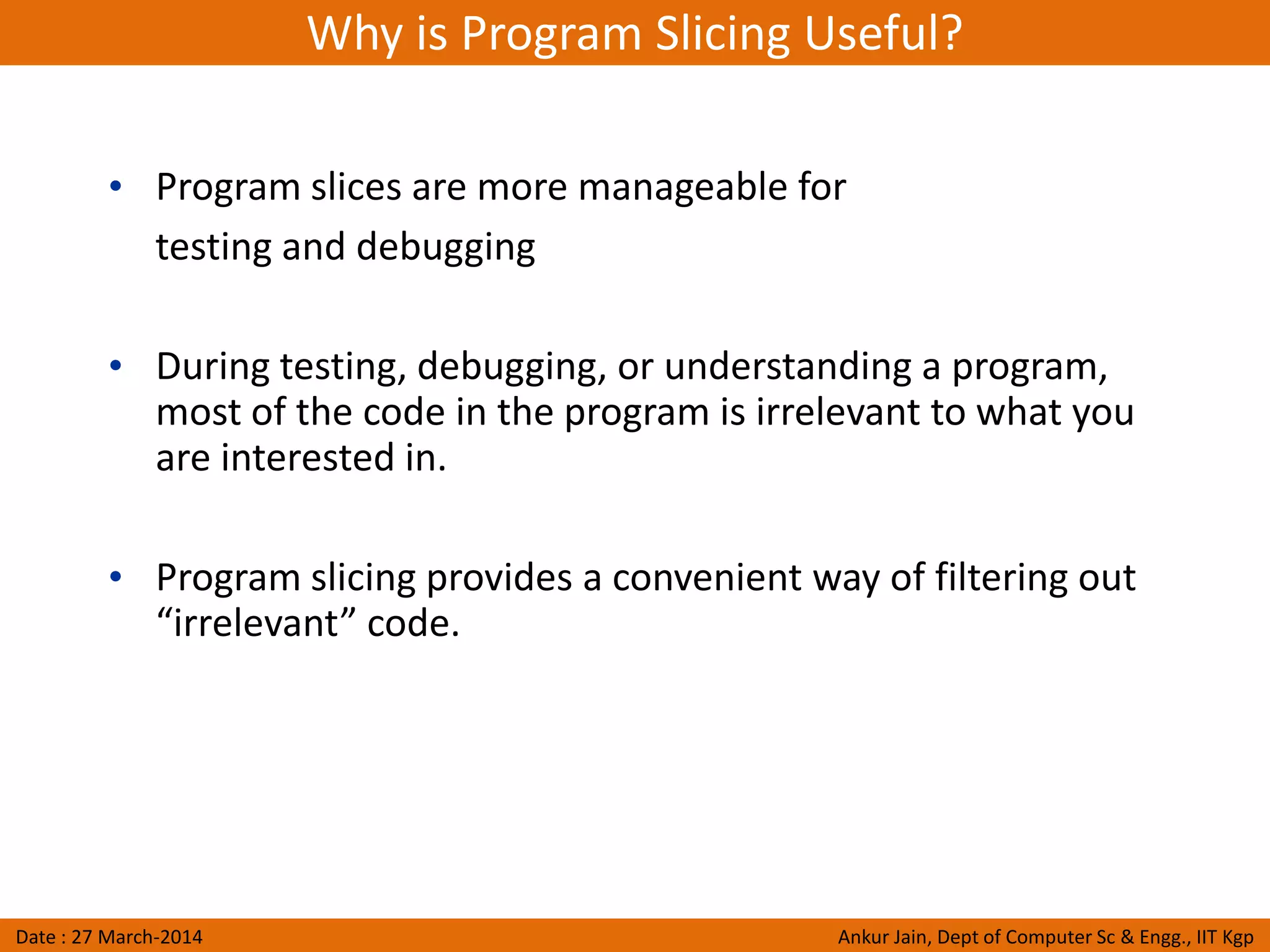 Why is Program Slicing Useful?

• Program slices are more manageable for testing and debugging

• During testing, debugging, or understanding a program, most of the code in the program is irrelevant to what you are interested in.

• Program slicing provides a convenient way of filtering out “irrelevant” code.

Date : 27 March-2014

Ankur Jain, Dept of Computer Sc & Engg., IIT Kgp